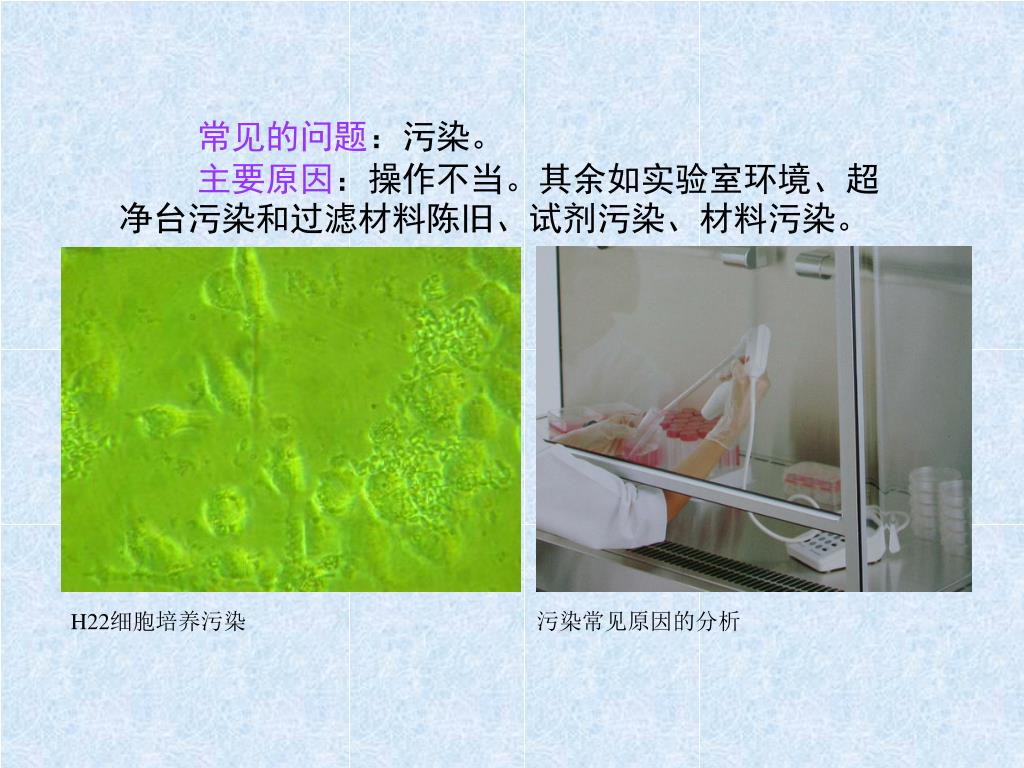 常见的问题：污染。

主要原因：操作不当。其余如实验室环境、超净台污染和过滤材料陈旧、试剂污染、材料污染。

H22细胞培养污染

污染常见原因的分析